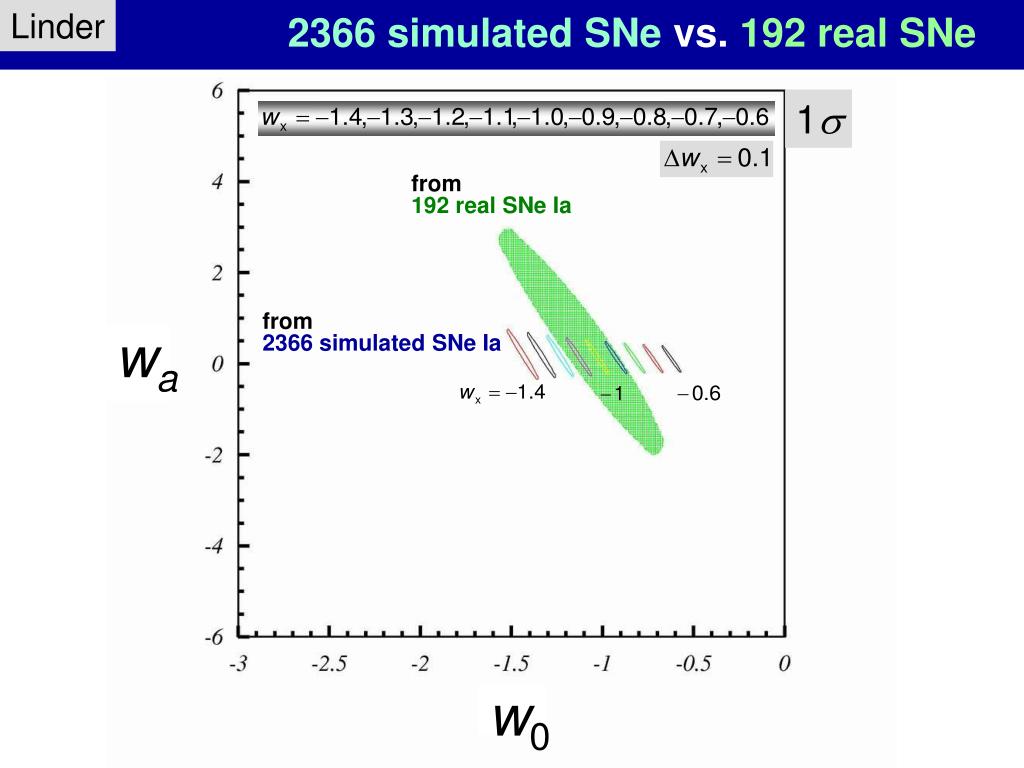 Linder

2366 simulated SNe vs. 192 real SNe

$w_x = -1.4, -1.3, -1.2, -1.1, -1.0, -0.9, -0.8, -0.7, -0.6$

$1\sigma$

$\Delta w_x = 0.1$

from
192 real SNe Ia

from
2366 simulated SNe Ia

$w_x = -1.4$

$-1$

$-0.6$

$w_a$

6
4
2
0
-2
-4
-6

-3
-2.5
-2
-1.5
-1
-0.5
0

$w_0$